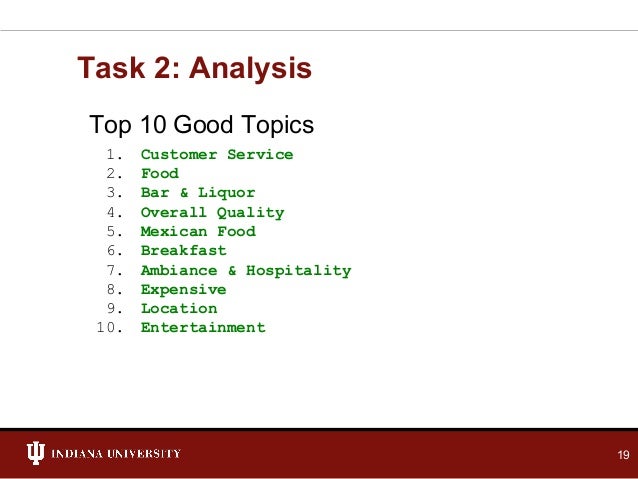 Task 2: Analysis

Top 10 Good Topics

1. Customer Service
2. Food
3. Bar & Liquor
4. Overall Quality
5. Mexican Food
6. Breakfast
7. Ambiance & Hospitality
8. Expensive
9. Location
10. Entertainment

INDIANA UNIVERSITY

19